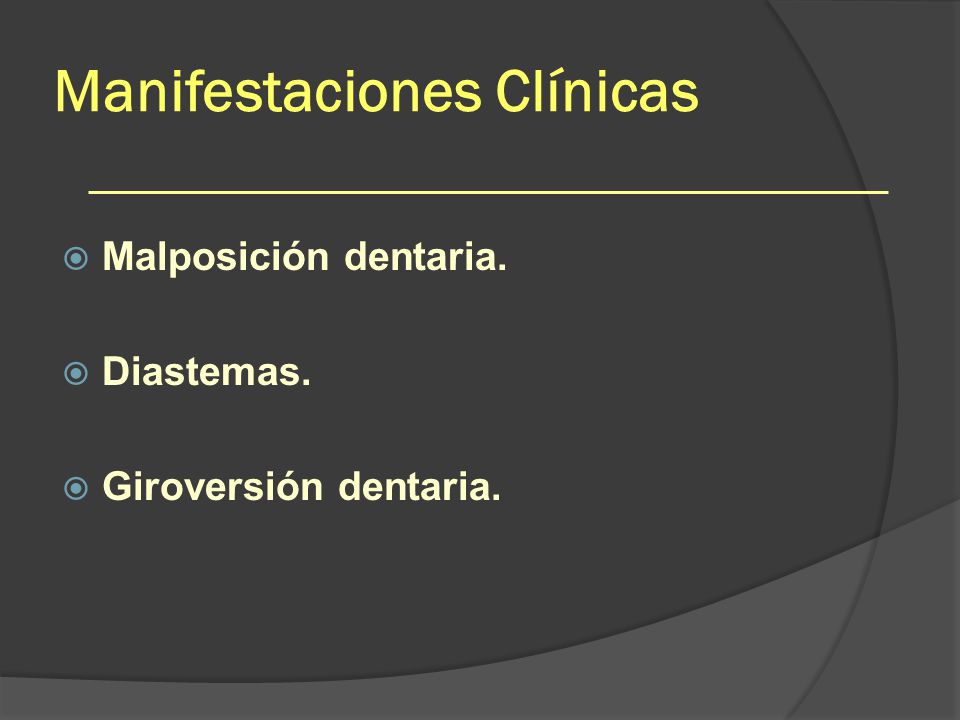 Manifestaciones Clínicas

Malposición dentaria.

Diastemas.

Giroversión dentaria.